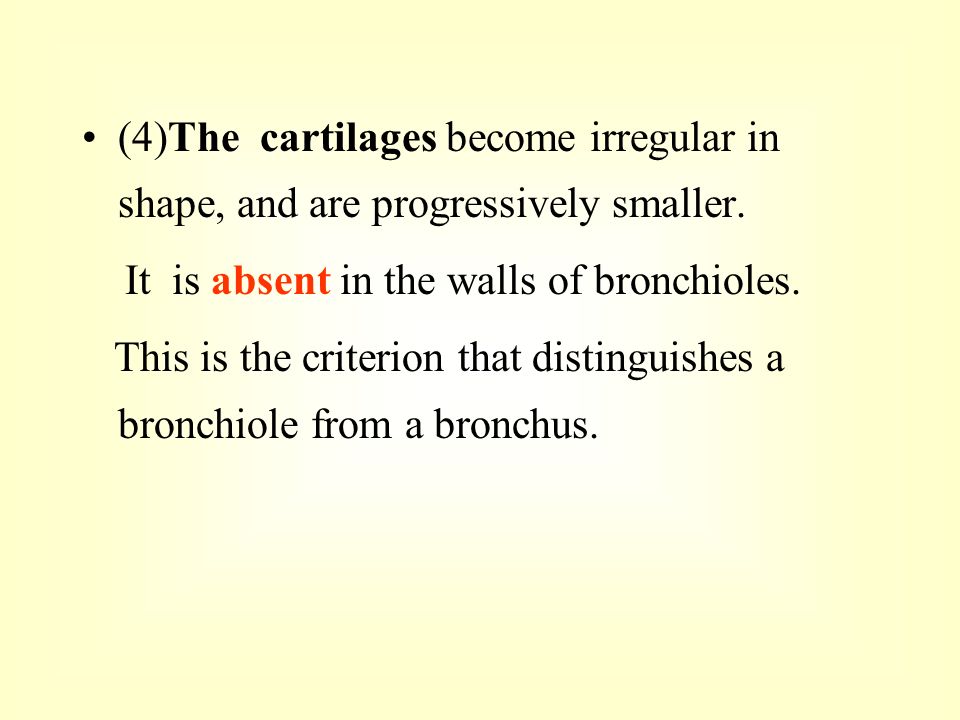 • (4)The cartilages become irregular in shape, and are progressively smaller.

It is absent in the walls of bronchioles.

This is the criterion that distinguishes a bronchiole from a bronchus.